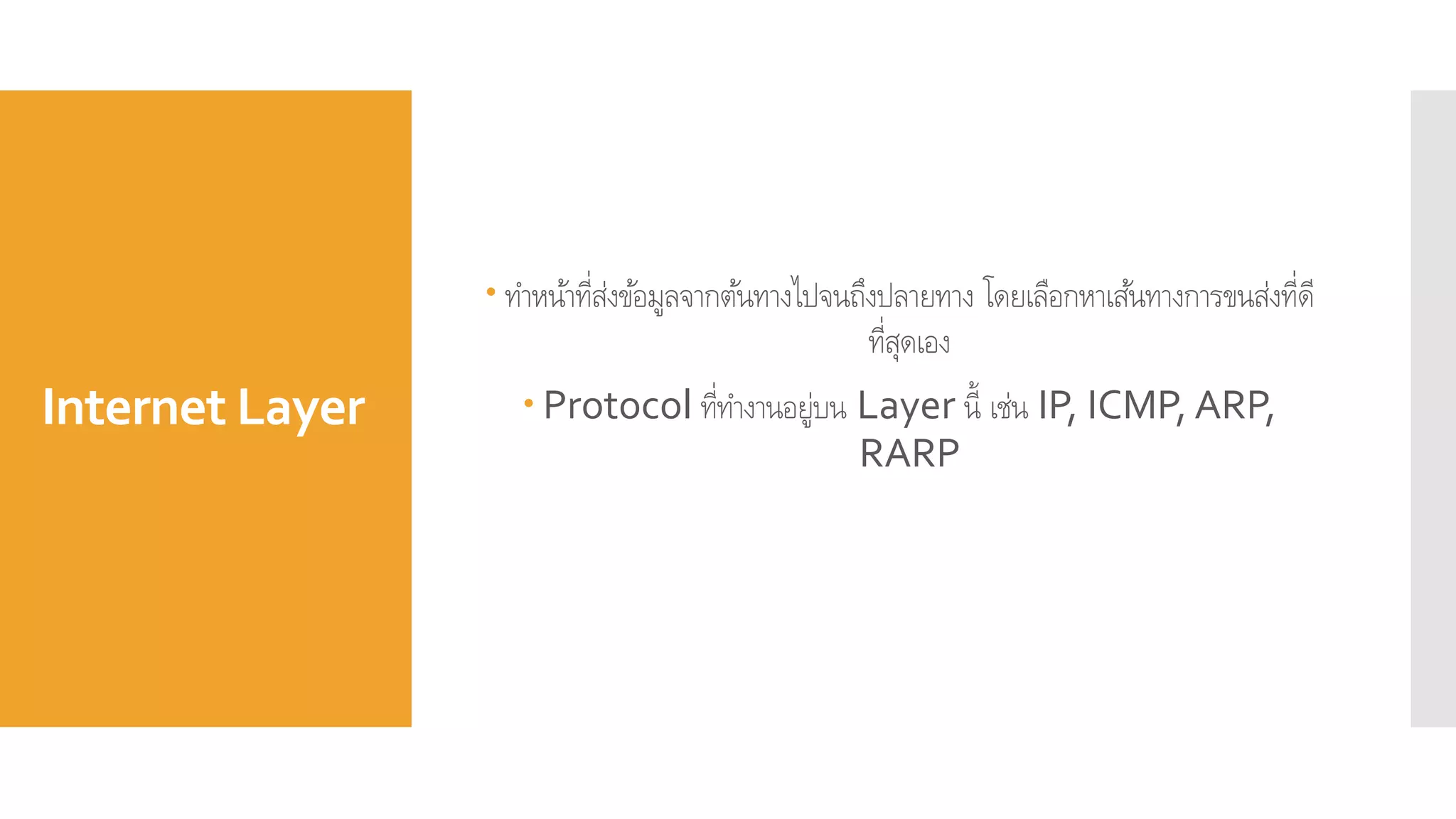 Internet Layer

• ทำหน้าที่ส่งข้อมูลจากต้นทางไปจนถึงปลายทาง โดยเลือกหาเส้นทางการขนส่งที่ดีที่สุดเอง

• Protocol ที่ทำงานอยู่บน Layer นี้ เช่น IP, ICMP, ARP, RARP